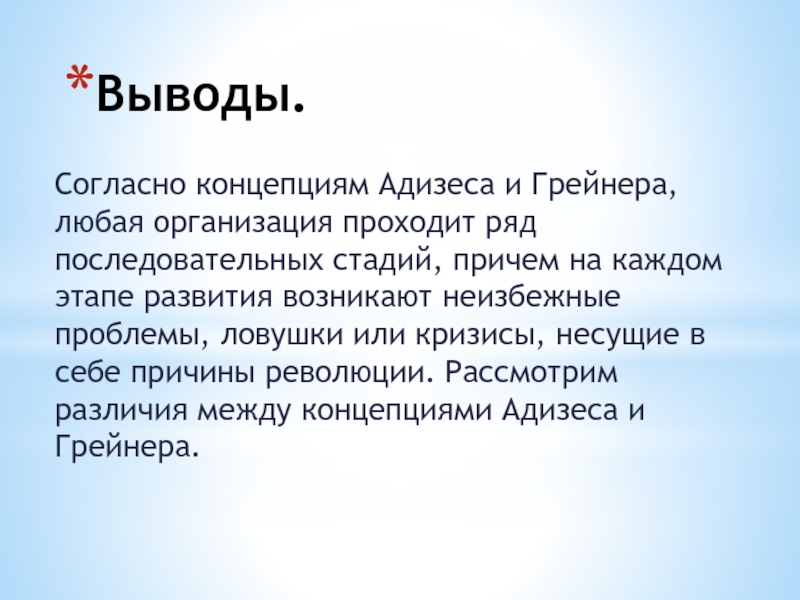 *Выводы.

Согласно концепциям Адизеса и Грейнера, любая организация проходит ряд последовательных стадий, причем на каждом этапе развития возникают неизбежные проблемы, ловушки или кризисы, несущие в себе причины революции. Рассмотрим различия между концепциями Адизеса и Грейнера.